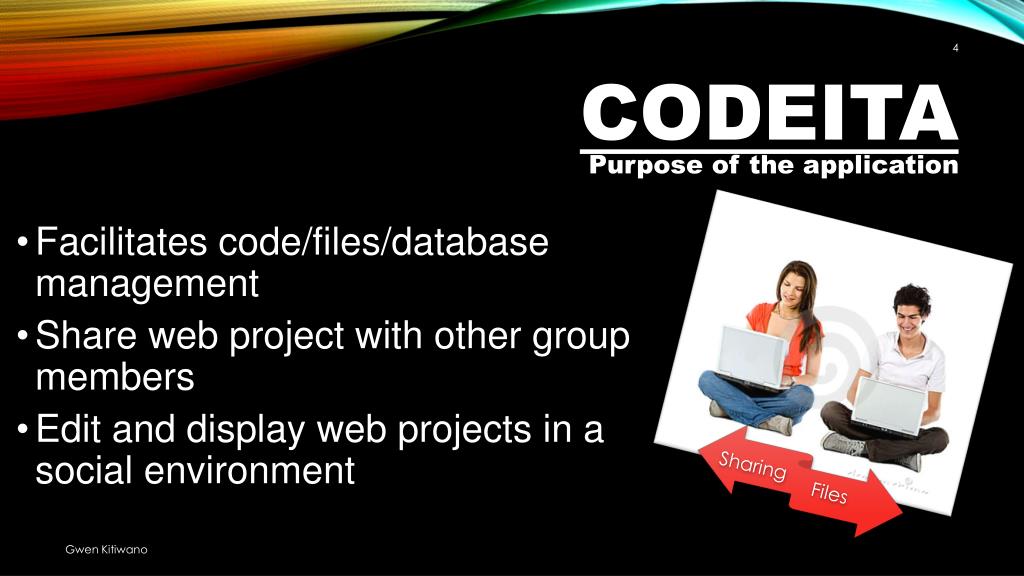 4

CODEITA
Purpose of the application

• Facilitates code/files/database management
• Share web project with other group members
• Edit and display web projects in a social environment

Sharing Files

Gwen Kitiwano